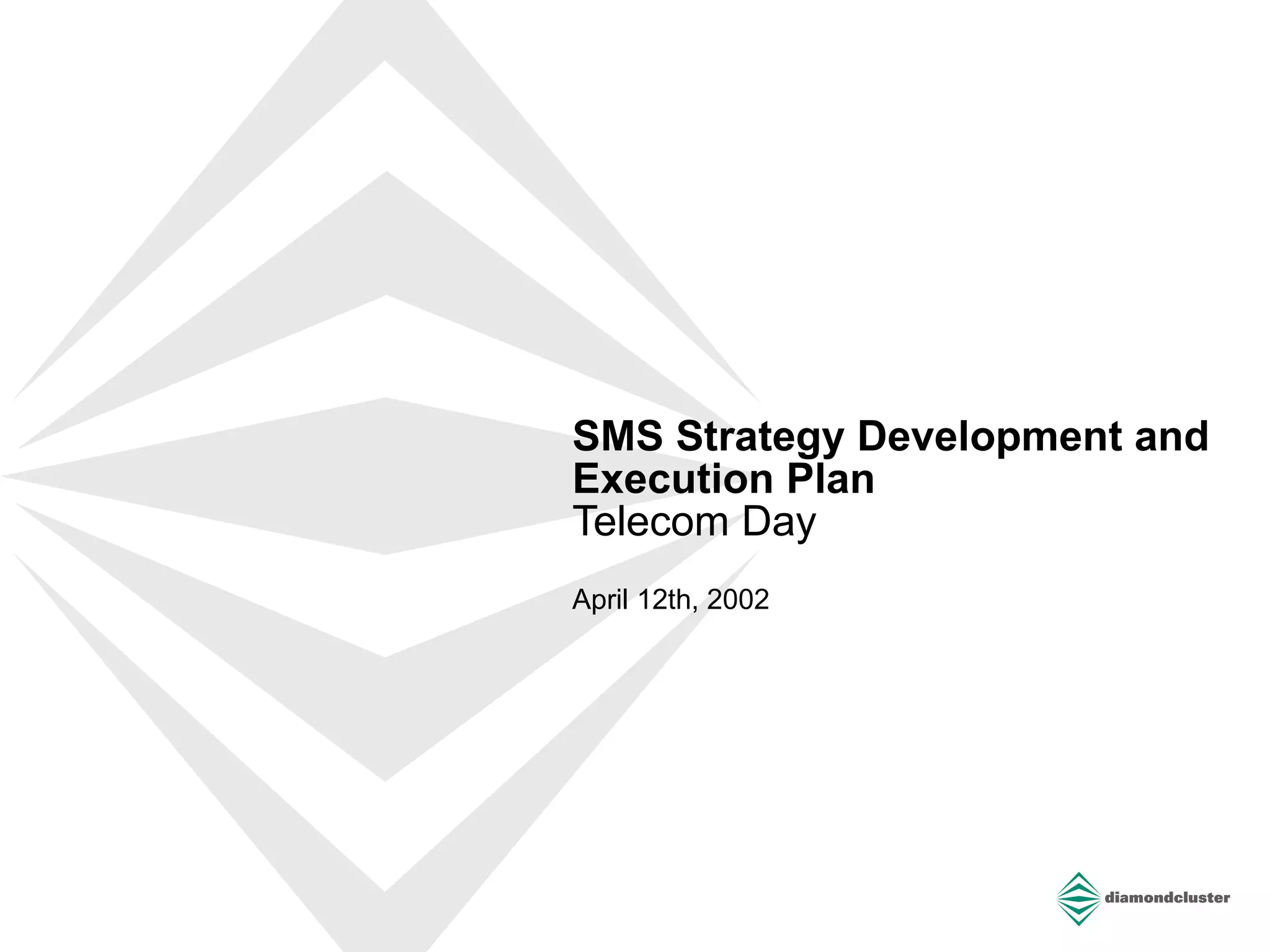 SMS Strategy Development and Execution Plan
Telecom Day

April 12th, 2002

diamondcluster